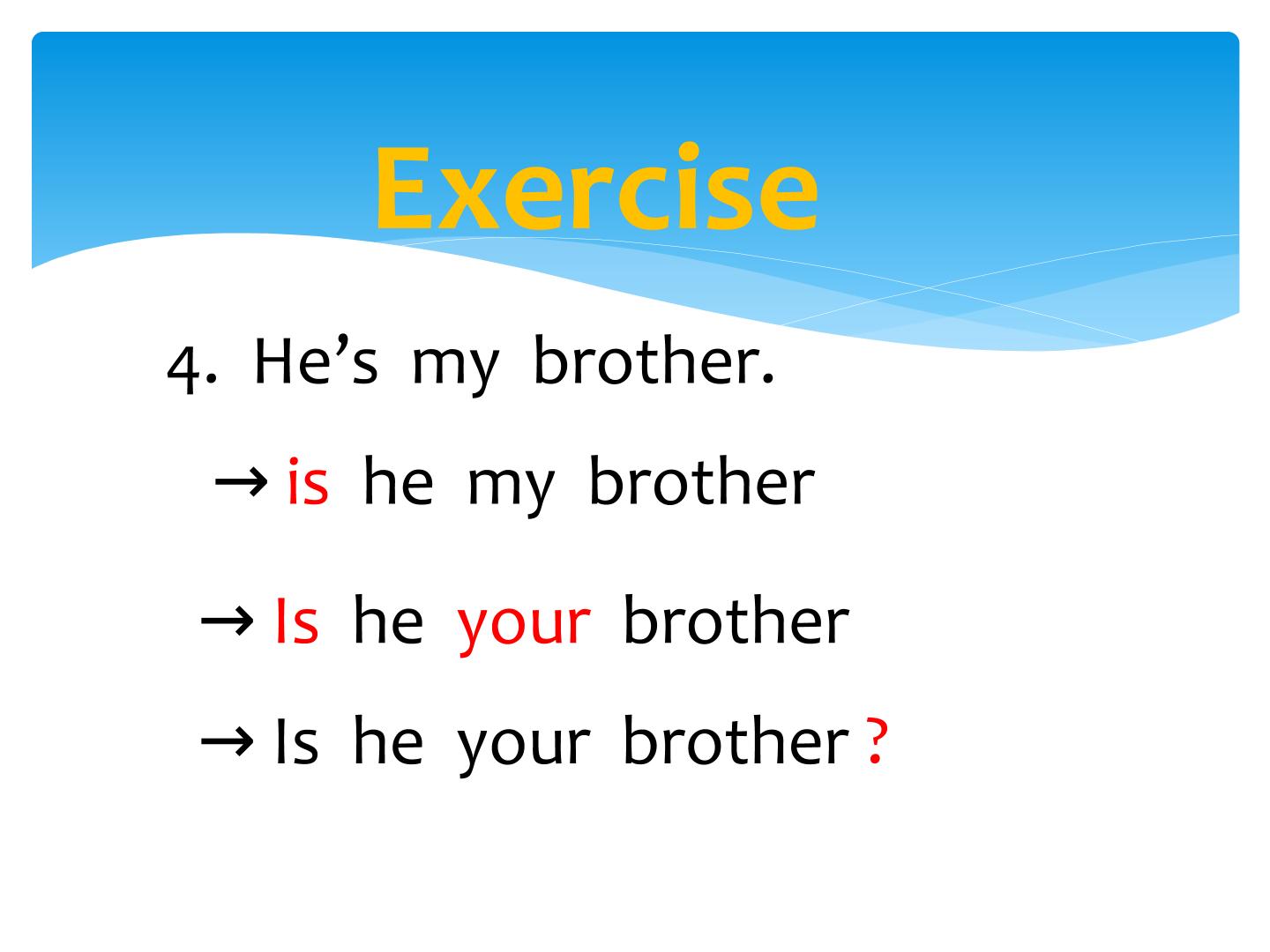 Exercise

4. He's my brother.

→ is he my brother

→ Is he your brother

→ Is he your brother ?